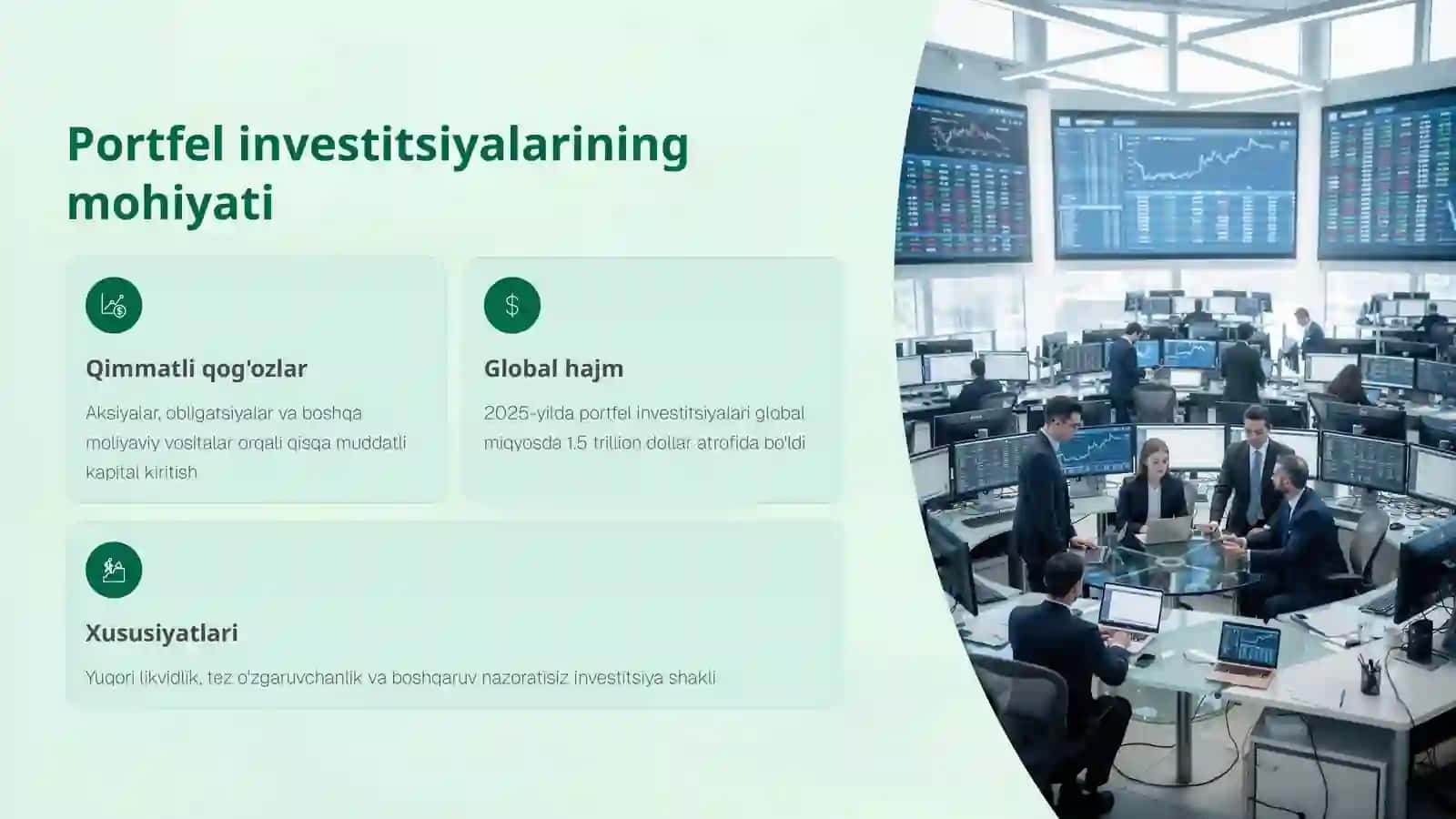 Portfel investitsiyalarining mohiyati

Qimmatli qog'ozlar

Aksiyalar, obligatsiyalar va boshqa moliyaviy vositalar orqali qisqa muddatli kapital kiritish

Global hajm

2025-yilda portfel investitsiyalari global miqyosda 1.5 trillion dollar atrofida bo'ldi

Xususiyatlari

Yuqori likvidlik, tez o'zgaruvchanlik va boshqaruv nazoratisiz investitsiya shakli